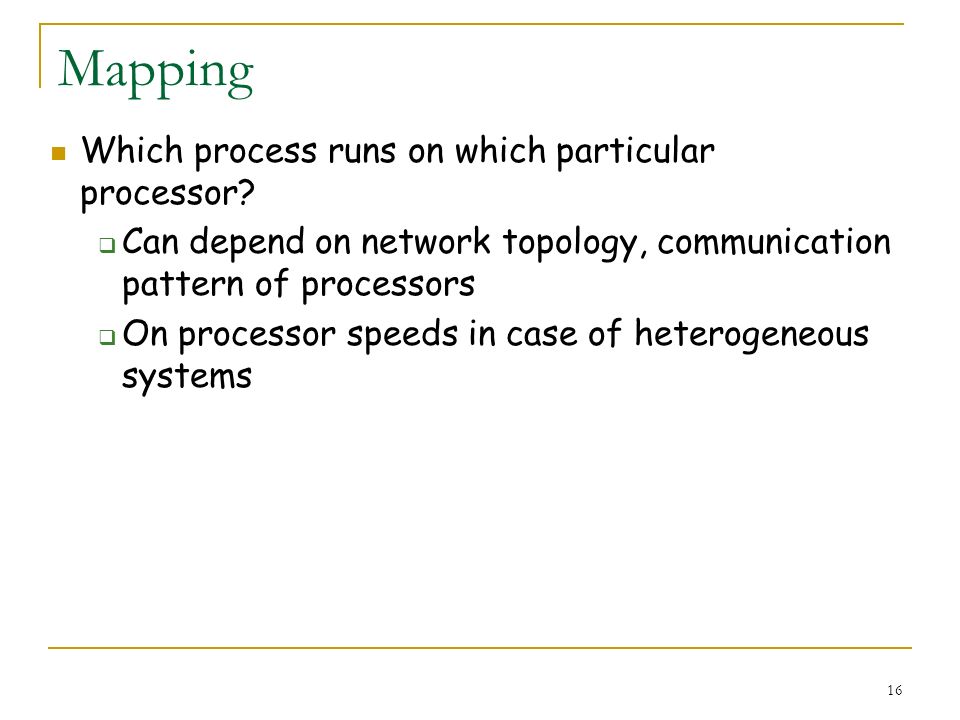 Mapping

Which process runs on which particular processor?

Can depend on network topology, communication pattern of processors

On processor speeds in case of heterogeneous systems

16